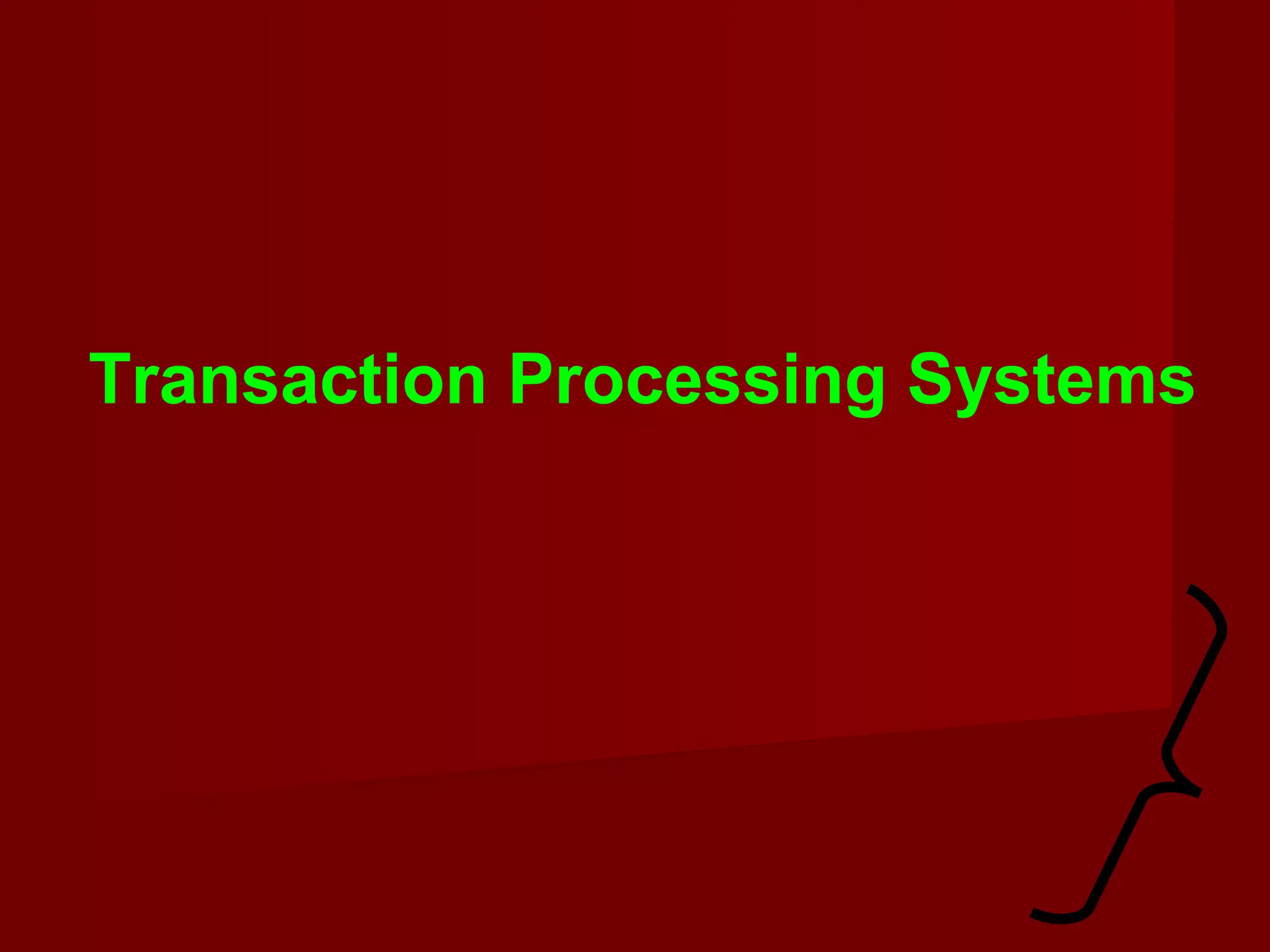 Transaction Processing Systems